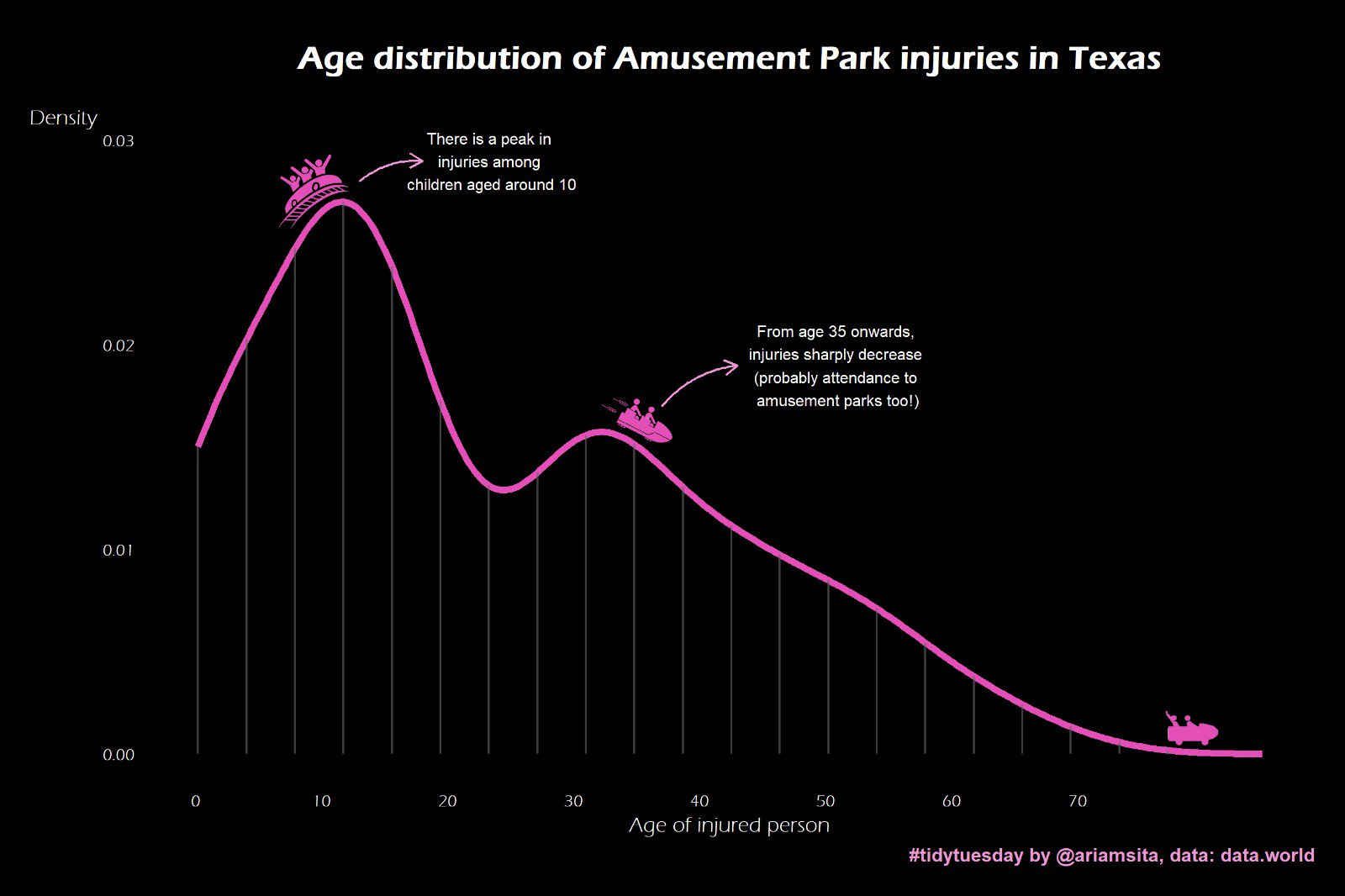 Age distribution of Amusement Park injuries in Texas

Density

0.03

0.02

0.01

0.00

There is a peak in injuries among children aged around 10

From age 35 onwards, injuries sharply decrease (probably attendance to amusement parks too!)

0
10
20
30
40
50
60
70

Age of injured person

#tidytuesday by @ariamsita, data: data.world